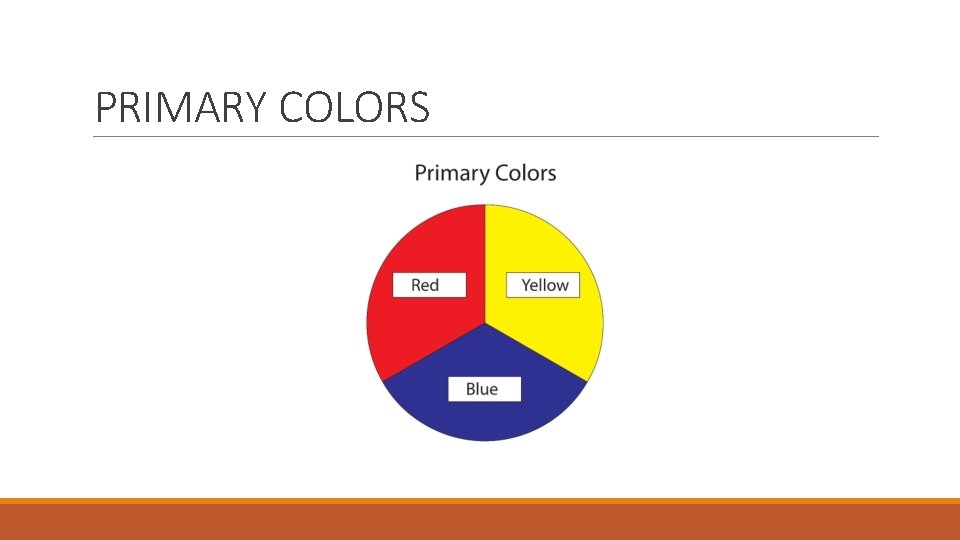 PRIMARY COLORS

Primary Colors

Red

Yellow

Blue